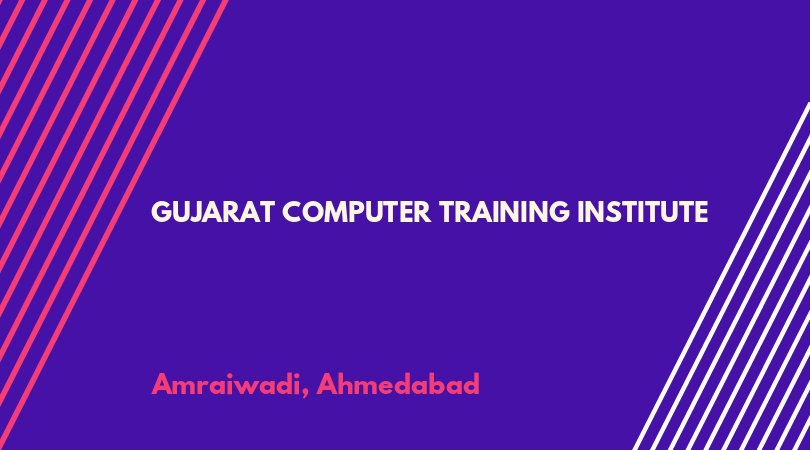 GUJARAT COMPUTER TRAINING INSTITUTE

Amraiwadi, Ahmedabad